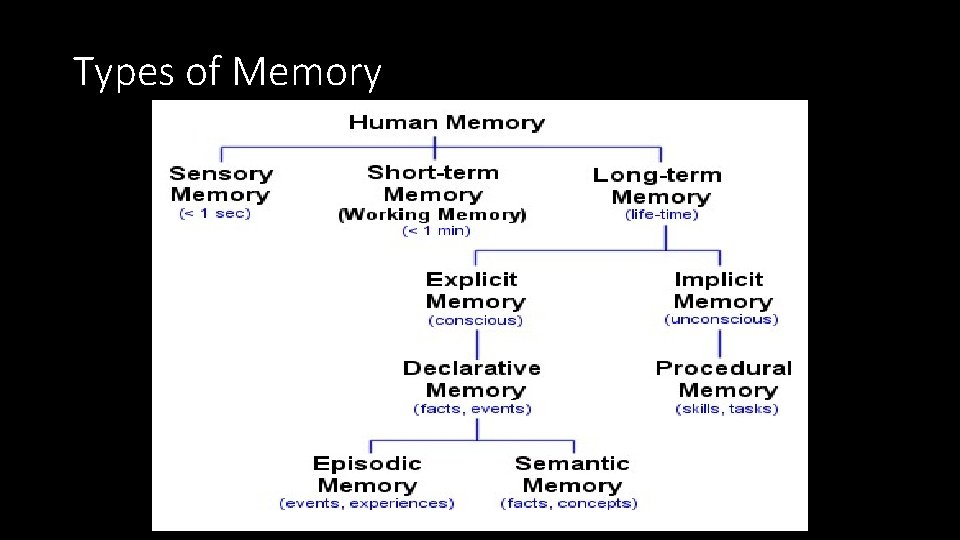 Types of Memory

Human Memory

Sensory Memory
(< 1 sec)

Short-term Memory
(Working Memory)
(< 1 min)

Long-term Memory
(life-time)

Explicit Memory
(conscious)

Implicit Memory
(unconscious)

Declarative Memory
(facts, events)

Procedural Memory
(skills, tasks)

Episodic Memory
(events, experiences)

Semantic Memory
(facts, concepts)